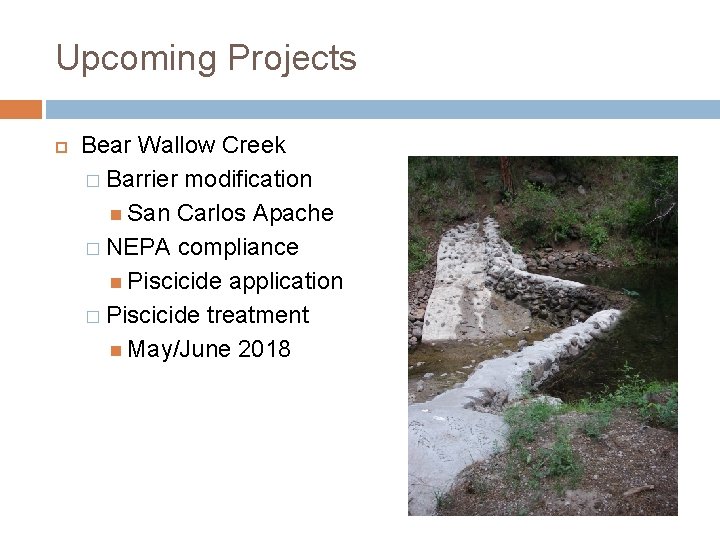 Upcoming Projects

Bear Wallow Creek
Barrier modification
San Carlos Apache
NEPA compliance
Piscicide application
Piscicide treatment
May/June 2018